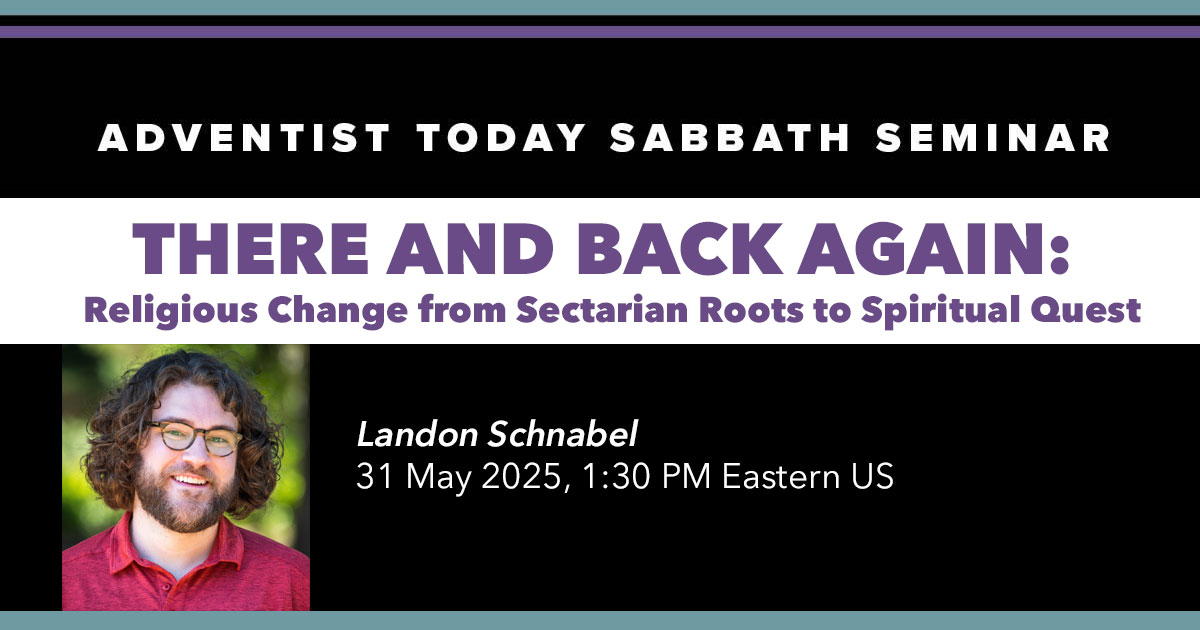 ADVENTIST TODAY SABBATH SEMINAR

THERE AND BACK AGAIN:
Religious Change from Sectarian Roots to Spiritual Quest

Landon Schnabel
31 May 2025, 1:30 PM Eastern US